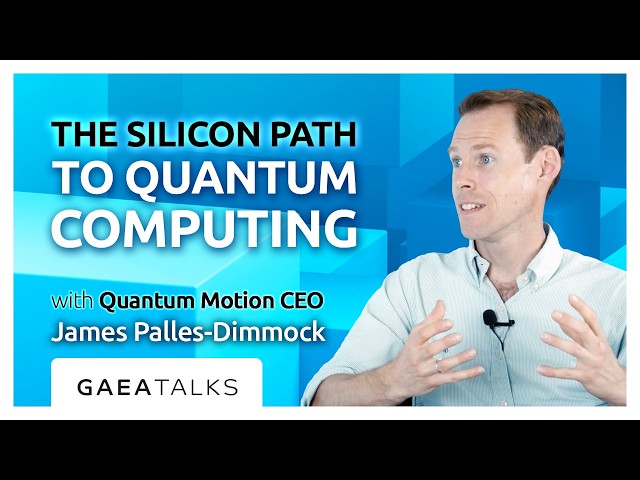 THE SILICON PATH TO QUANTUM COMPUTING

with Quantum Motion CEO James Palles-Dimmock

GAEATALKS